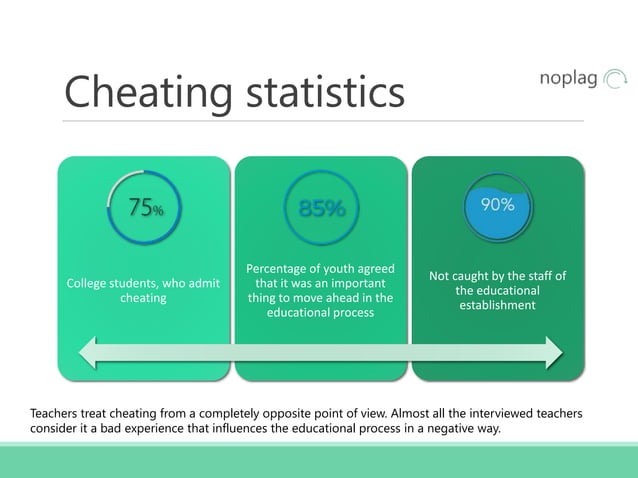 Cheating statistics

noplag

75%

College students, who admit cheating

85%

Percentage of youth agreed that it was an important thing to move ahead in the educational process

90%

Not caught by the staff of the educational establishment

Teachers treat cheating from a completely opposite point of view. Almost all the interviewed teachers consider it a bad experience that influences the educational process in a negative way.